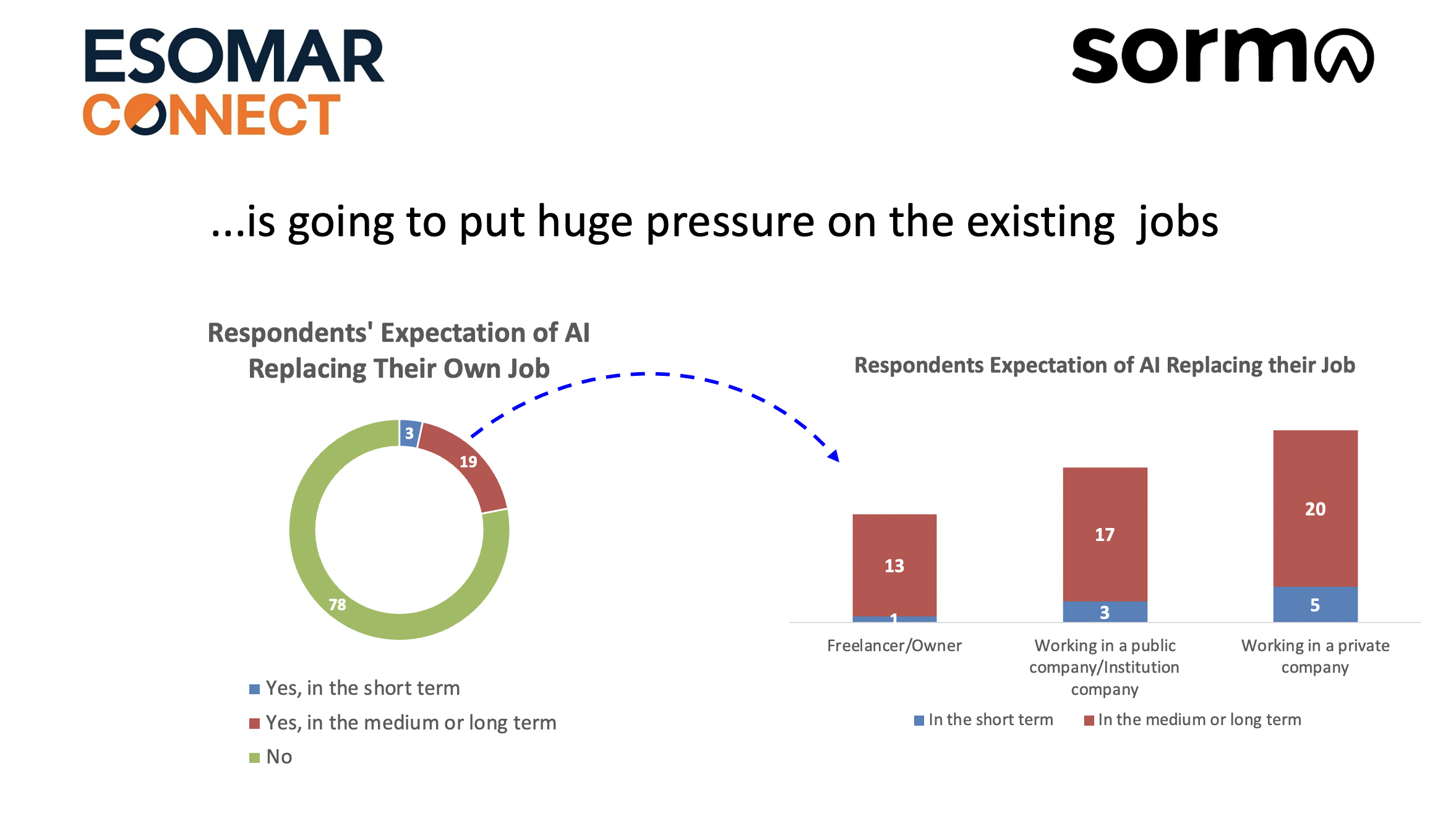 ESOMAR CONNECT

sorma

...is going to put huge pressure on the existing jobs

Respondents' Expectation of AI Replacing Their Own Job

3
19
78

Yes, in the short term
Yes, in the medium or long term
No

Respondents Expectation of AI Replacing their Job

13
1
17
3
20
5

Freelancer/Owner
Working in a public company/Institution company
Working in a private company

In the short term
In the medium or long term